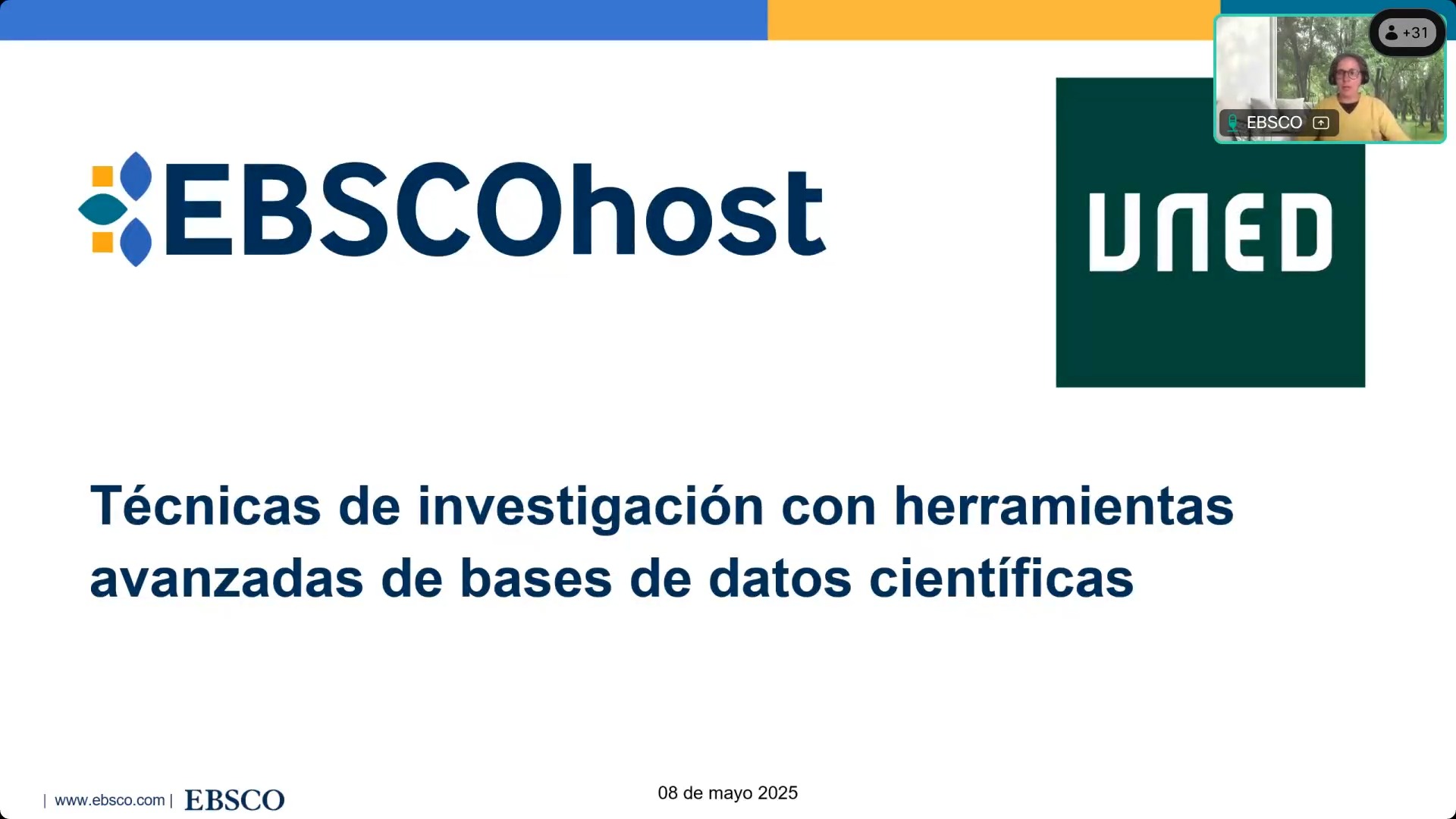 +31

EBSCO

EBSCOhost

UNED

Técnicas de investigación con herramientas avanzadas de bases de datos científicas

| www.ebsco.com | EBSCO

08 de mayo 2025